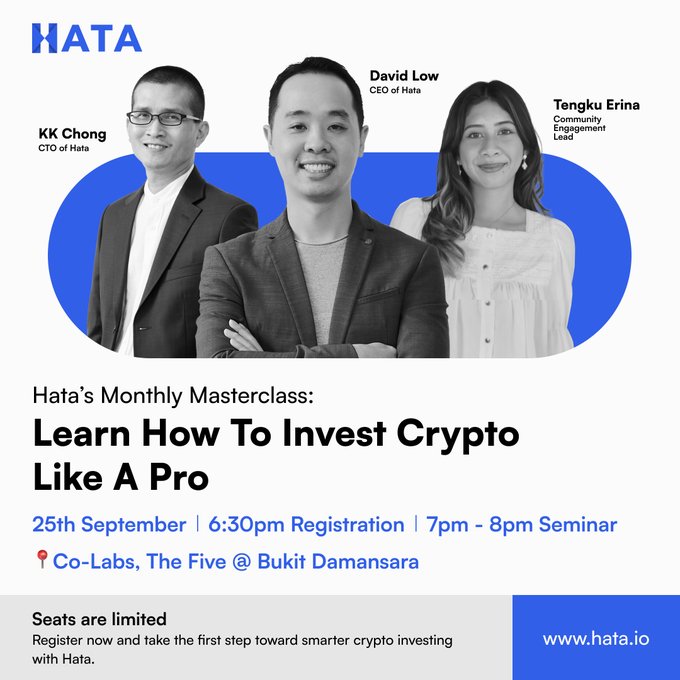 HATA

KK Chong
CTO of Hata

David Low
CEO of Hata

Tengku Erina
Community Engagement Lead

Hata's Monthly Masterclass:
Learn How To Invest Crypto Like A Pro

25th September | 6:30pm Registration | 7pm - 8pm Seminar

Co-Labs, The Five @ Bukit Damansara

Seats are limited
Register now and take the first step toward smarter crypto investing with Hata.

www.hata.io